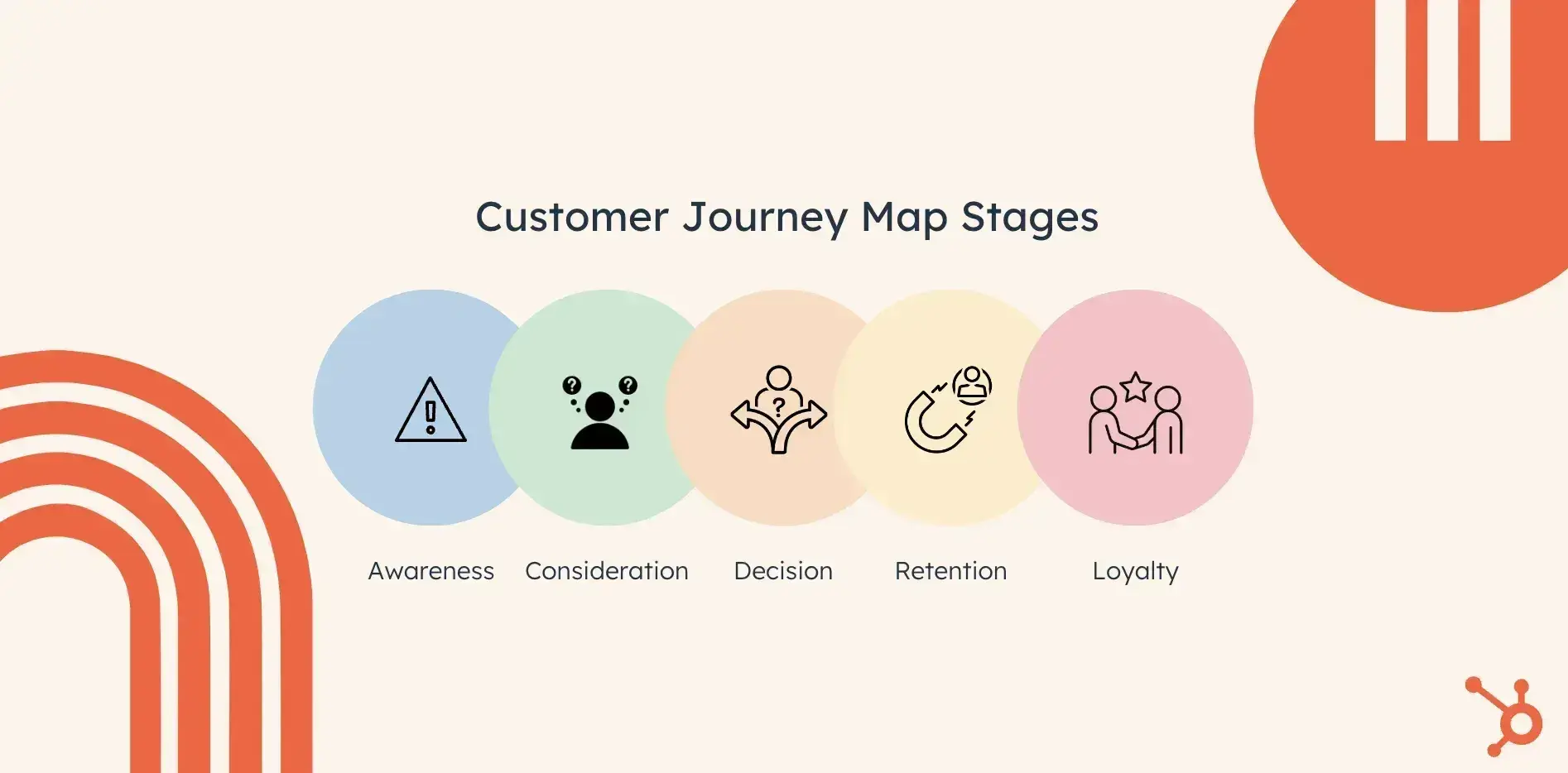 Customer Journey Map Stages

Awareness Consideration Decision Retention Loyalty